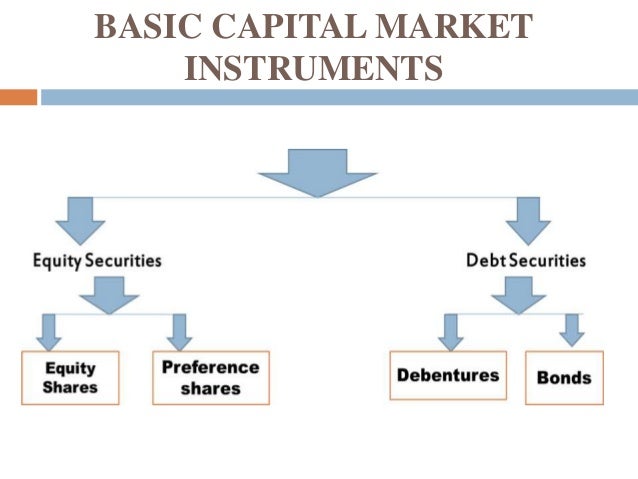 BASIC CAPITAL MARKET INSTRUMENTS

Equity Securities

Debt Securities

Equity Shares

Preference shares

Debentures

Bonds